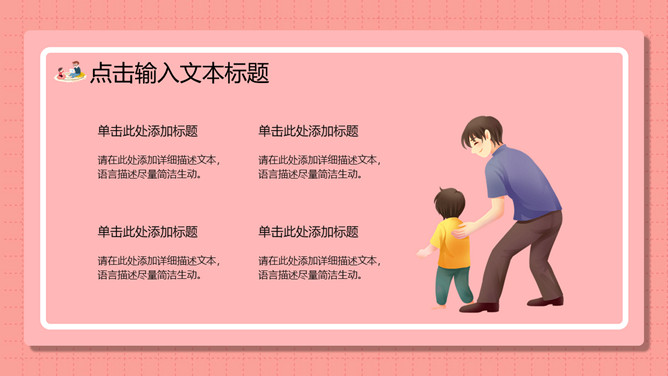 点击输入文本标题

单击此处添加标题

请在此处添加详细描述文本，语言描述尽量简洁生动。

单击此处添加标题

请在此处添加详细描述文本，语言描述尽量简洁生动。

单击此处添加标题

请在此处添加详细描述文本，语言描述尽量简洁生动。

单击此处添加标题

请在此处添加详细描述文本，语言描述尽量简洁生动。